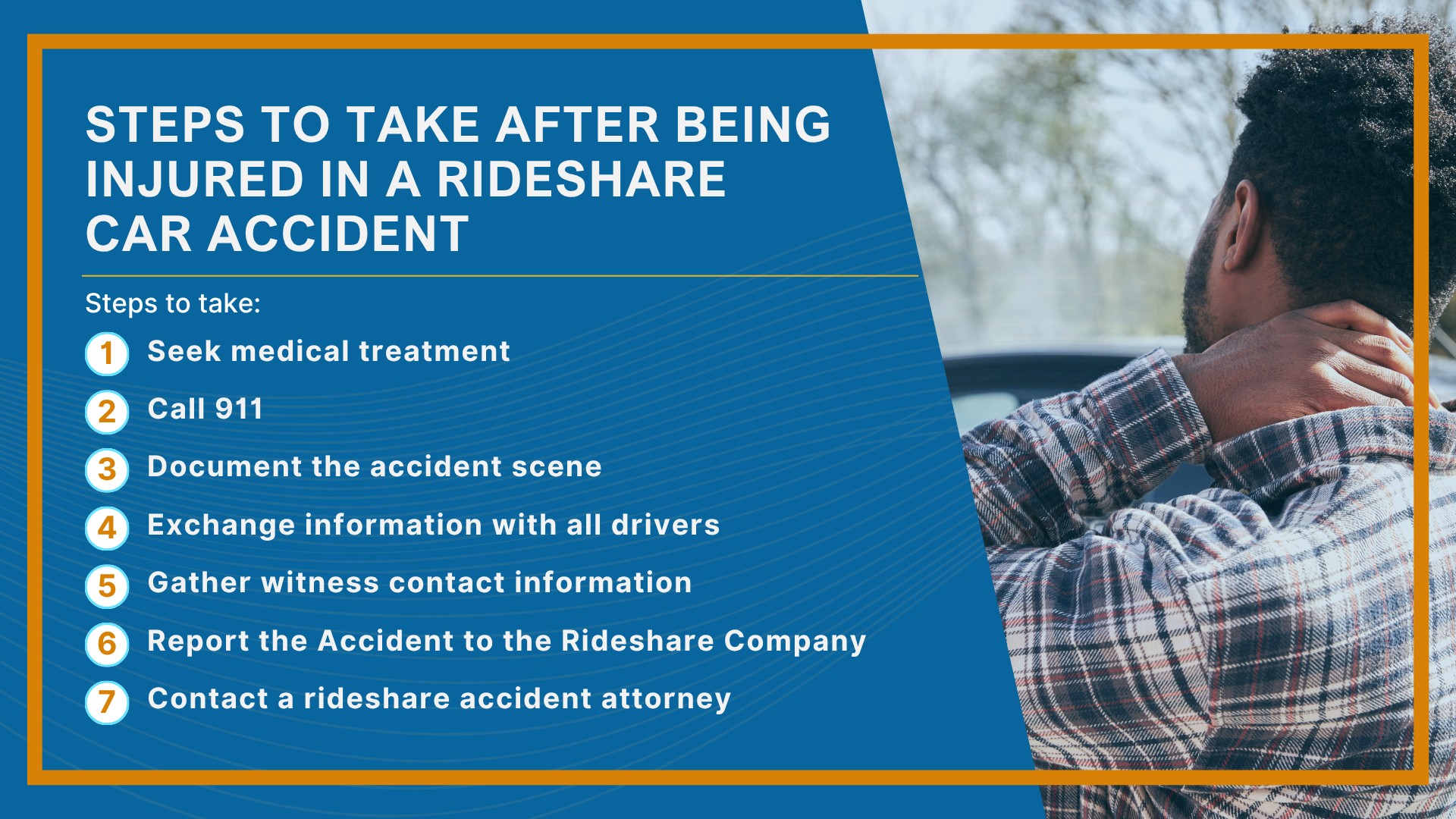 STEPS TO TAKE AFTER BEING INJURED IN A RIDESHARE CAR ACCIDENT

Steps to take:

1 Seek medical treatment

2 Call 911

3 Document the accident scene

4 Exchange information with all drivers

5 Gather witness contact information

6 Report the Accident to the Rideshare Company

7 Contact a rideshare accident attorney